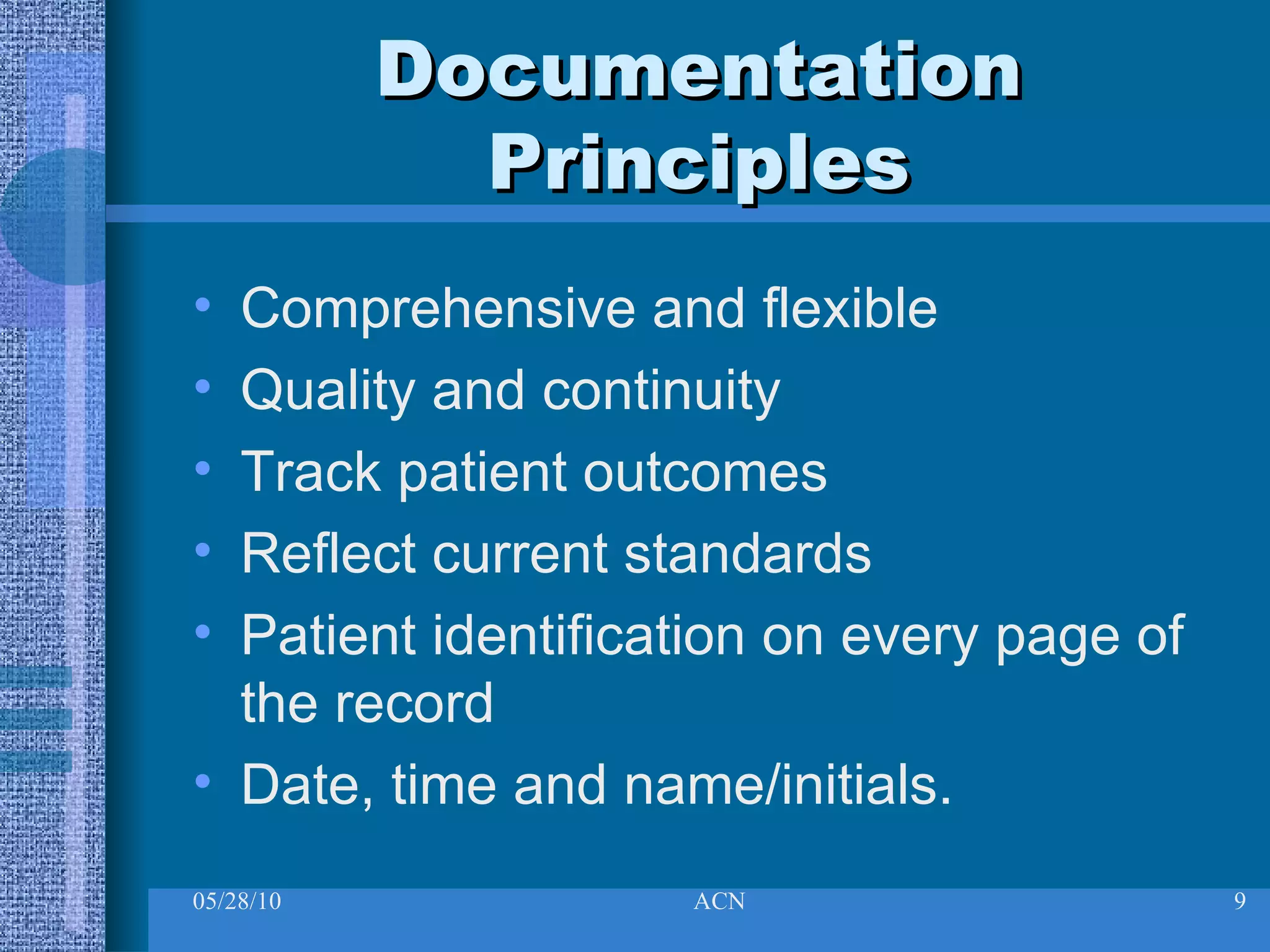 Documentation Principles

• Comprehensive and flexible
• Quality and continuity
• Track patient outcomes
• Reflect current standards
• Patient identification on every page of the record
• Date, time and name/initials.

05/28/10 ACN 9